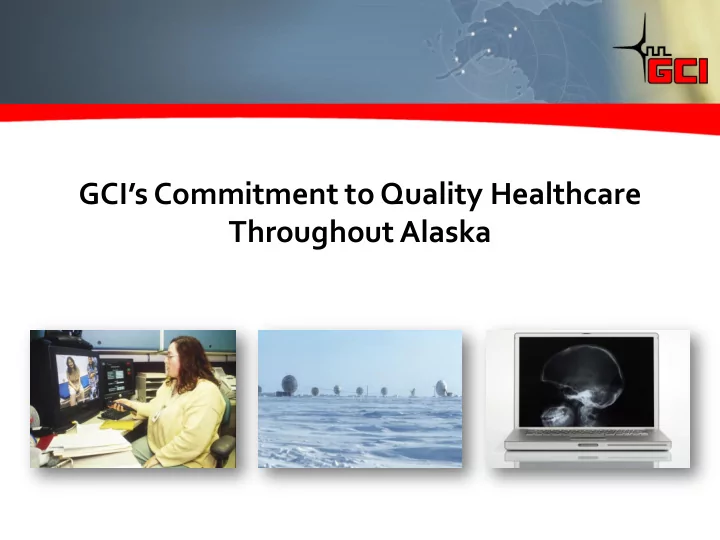 GCI

GCI's Commitment to Quality Healthcare Throughout Alaska